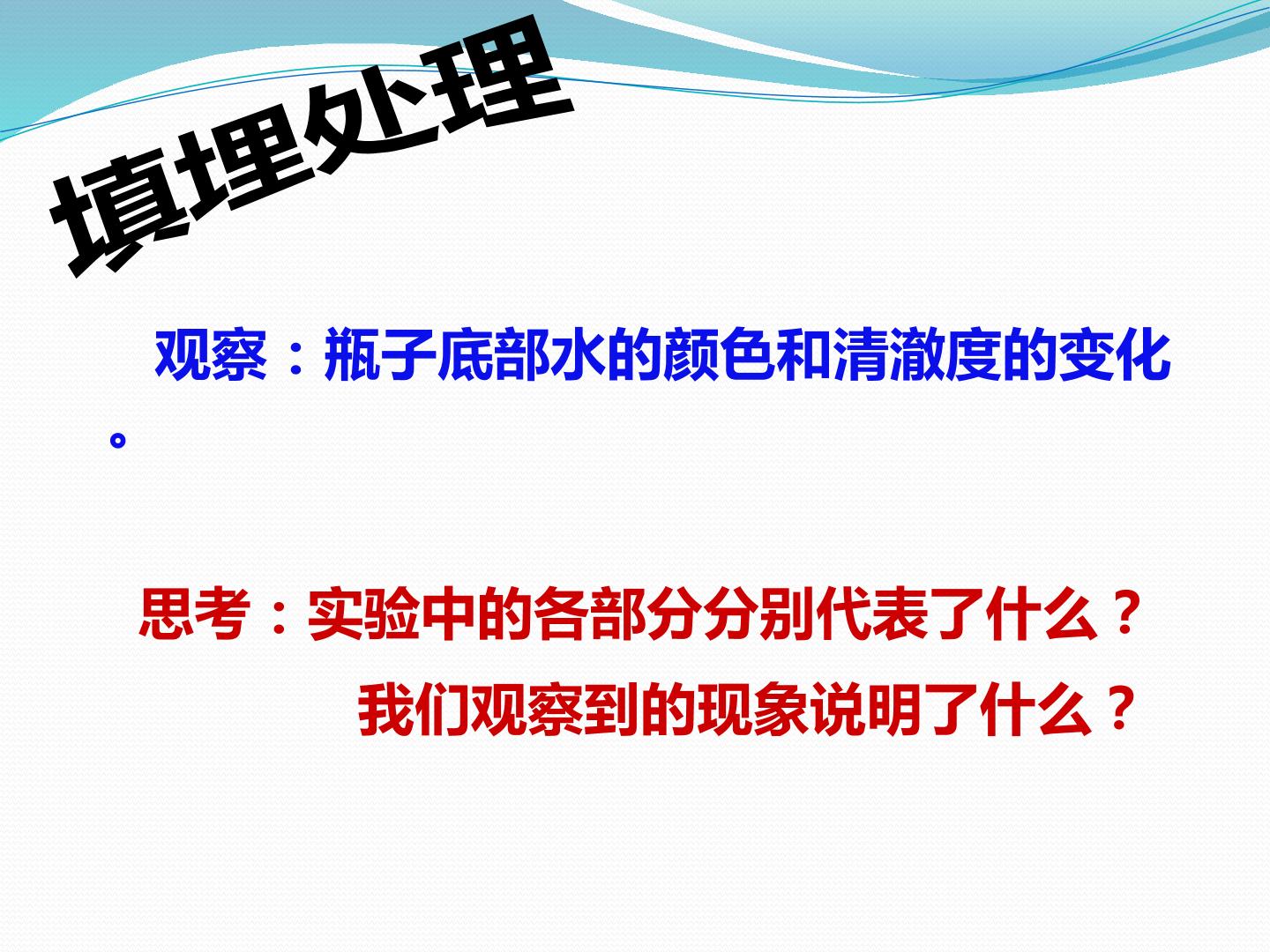 填埋处理

观察：瓶子底部水的颜色和清澈度的变化。

思考：实验中的各部分分别代表了什么？
我们观察到的现象说明了什么？